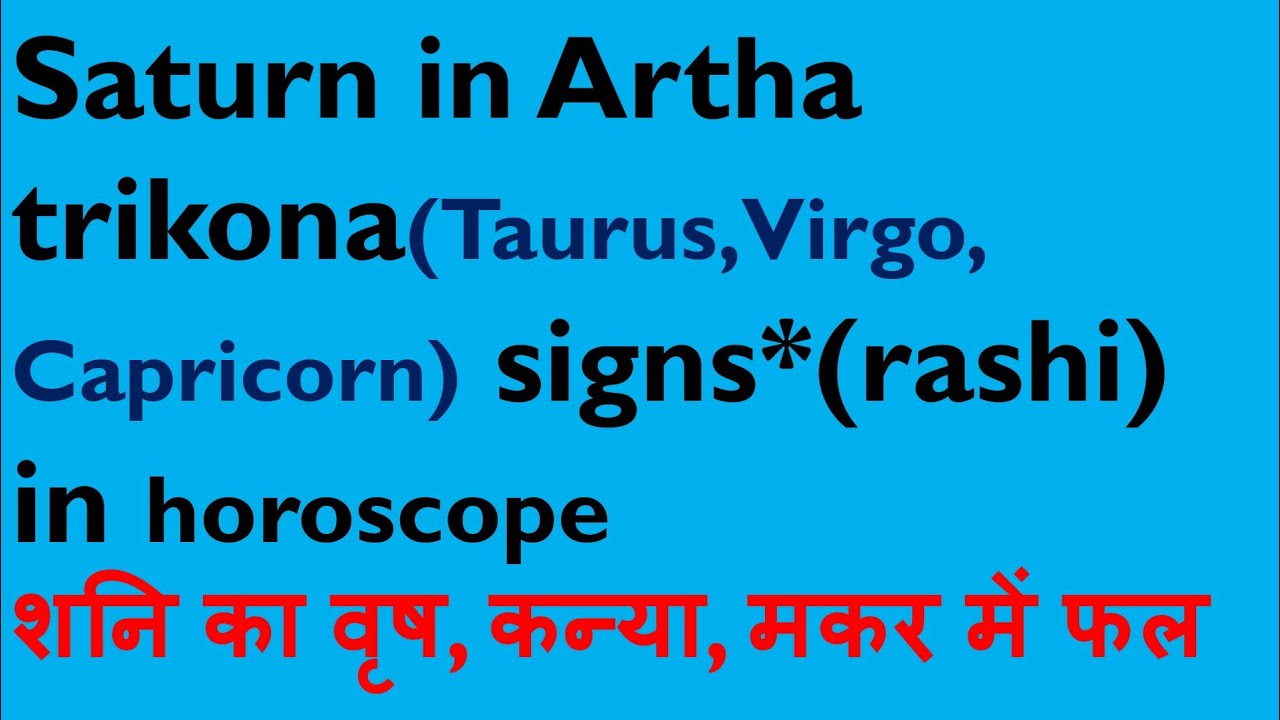 Saturn in Artha trikona(Taurus,Virgo, Capricorn) signs*(rashi) in horoscope
शनि का वृष, कन्या, मकर में फल